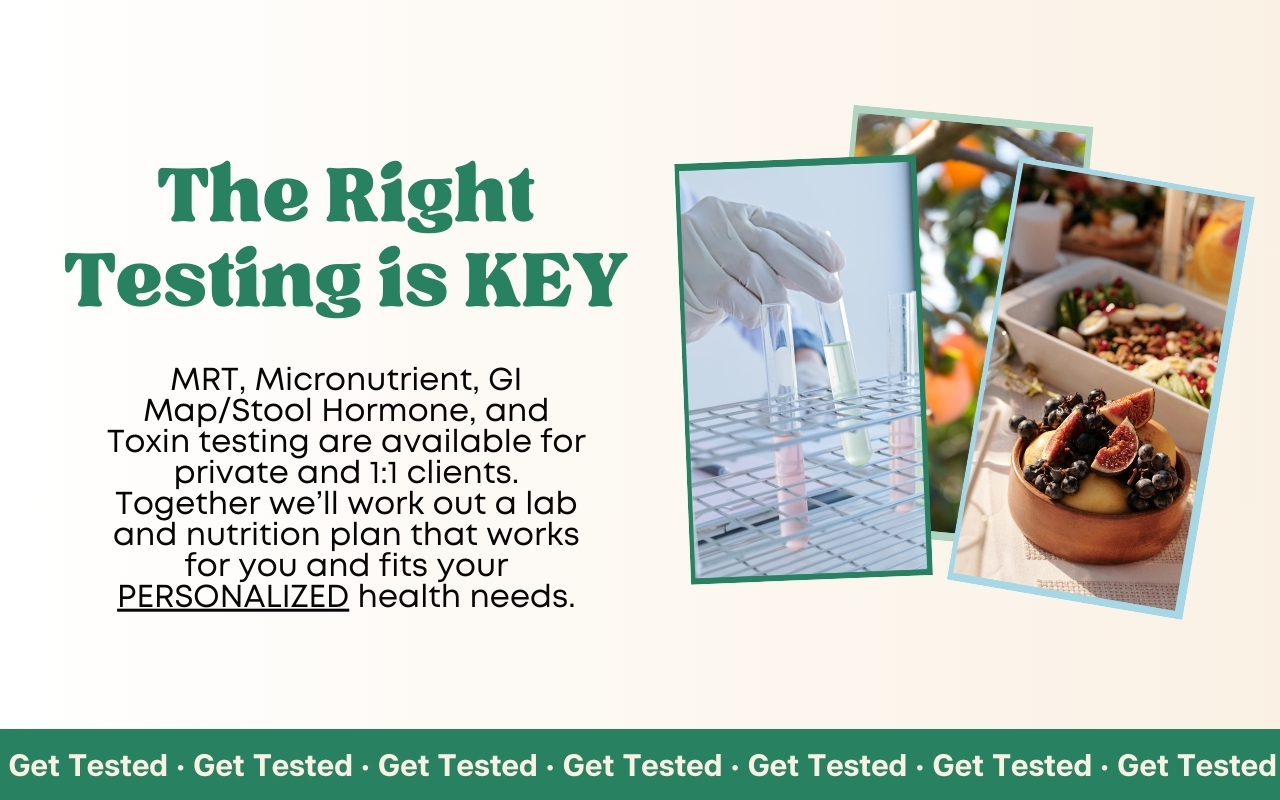 The Right Testing is KEY

MRT, Micronutrient, GI Map/Stool Hormone, and Toxin testing are available for private and 1:1 clients. Together we'll work out a lab and nutrition plan that works for you and fits your PERSONALIZED health needs.

Get Tested · Get Tested · Get Tested · Get Tested · Get Tested · Get Tested · Get Tested